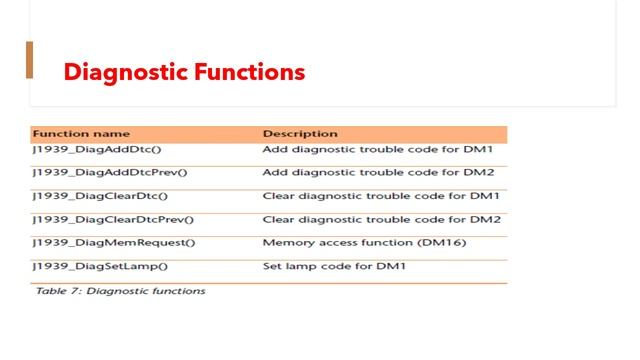 Diagnostic Functions

| Function name | Description |
|---|---|
| J1939_DiagAddDtc() | Add diagnostic trouble code for DM1 |
| J1939_DiagAddDtcPrev() | Add diagnostic trouble code for DM2 |
| J1939_DiagClearDtc() | Clear diagnostic trouble code for DM1 |
| J1939_DiagClearDtcPrev() | Clear diagnostic trouble code for DM2 |
| J1939_DiagMemRequest() | Memory access function (DM16) |
| J1939_DiagSetLamp() | Set lamp code for DM1 |

Table 7: Diagnostic functions